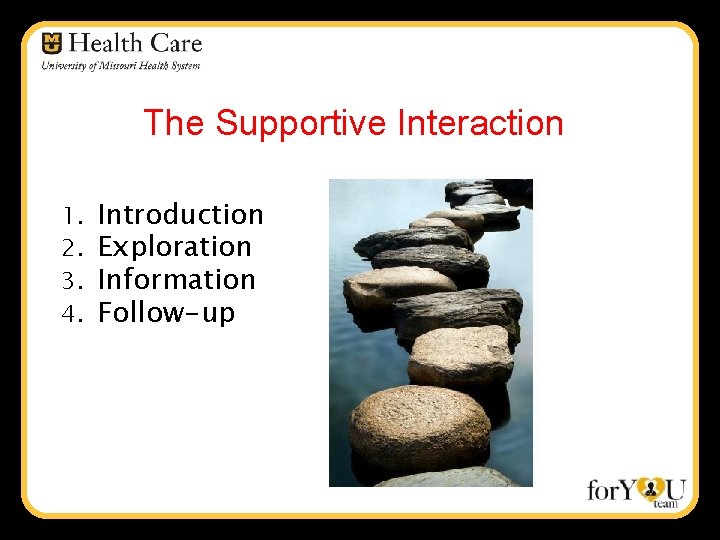 MU Health Care
University of Missouri Health System

The Supportive Interaction

1. Introduction
2. Exploration
3. Information
4. Follow-up

forYOU team